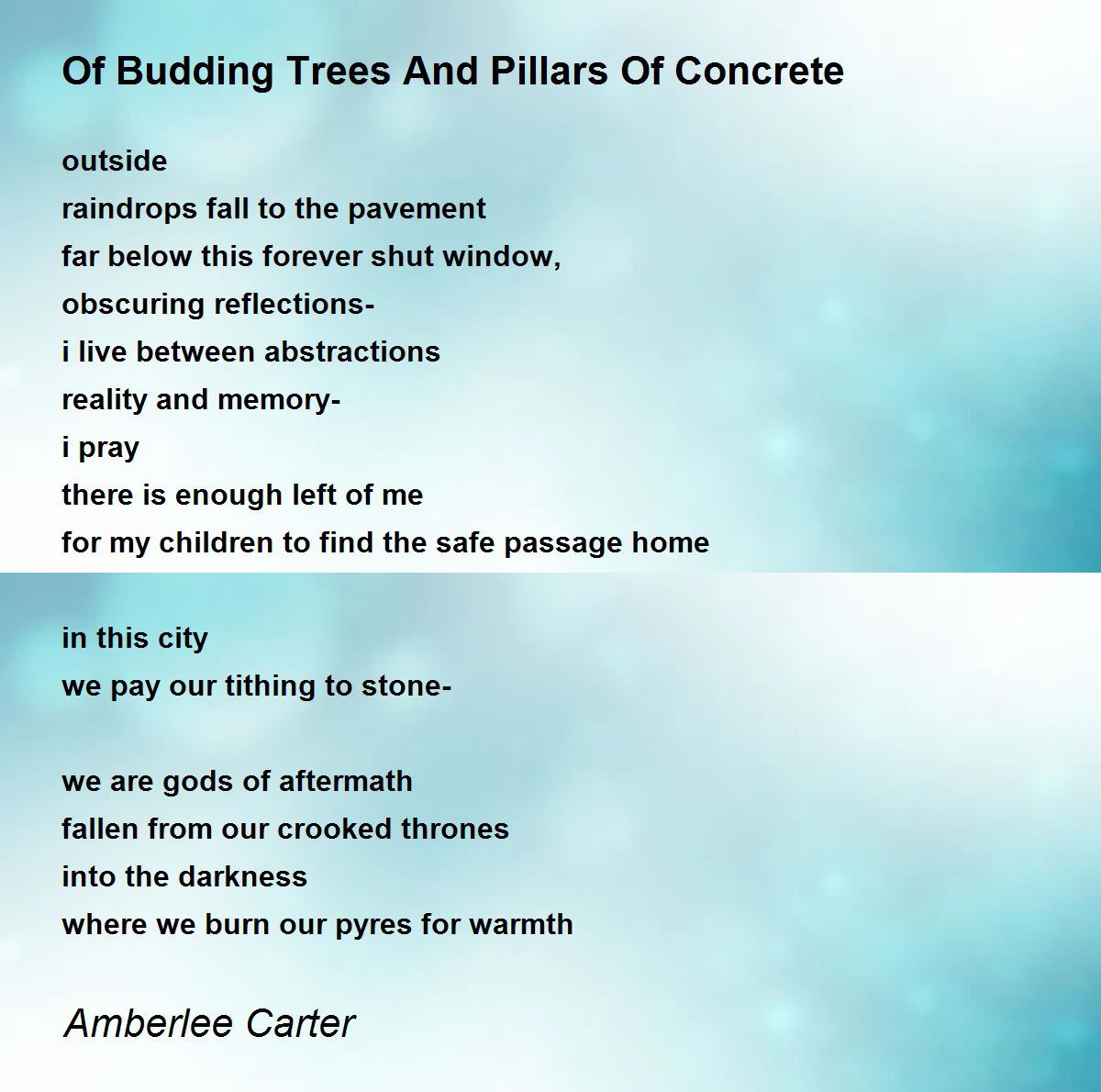 Of Budding Trees And Pillars Of Concrete

outside
raindrops fall to the pavement
far below this forever shut window,
obscuring reflections-
i live between abstractions
reality and memory-
i pray
there is enough left of me
for my children to find the safe passage home

in this city
we pay our tithing to stone-

we are gods of aftermath
fallen from our crooked thrones
into the darkness
where we burn our pyres for warmth

Amberlee Carter